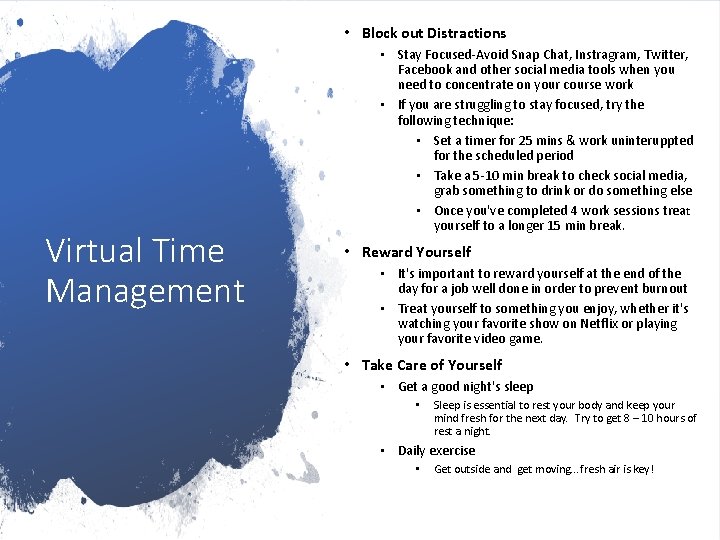 Virtual Time Management

• Block out Distractions
  ▪ Stay Focused-Avoid Snap Chat, Instragram, Twitter, Facebook and other social media tools when you need to concentrate on your course work
  ▪ If you are struggling to stay focused, try the following technique:
    ▪ Set a timer for 25 mins & work uninteruppted for the scheduled period
    ▪ Take a 5-10 min break to check social media, grab something to drink or do something else
    ▪ Once you've completed 4 work sessions treat yourself to a longer 15 min break.
• Reward Yourself
  ▪ It's important to reward yourself at the end of the day for a job well done in order to prevent burnout
  ▪ Treat yourself to something you enjoy, whether it's watching your favorite show on Netflix or playing your favorite video game.
• Take Care of Yourself
  ▪ Get a good night's sleep
    ▪ Sleep is essential to rest your body and keep your mind fresh for the next day. Try to get 8 – 10 hours of rest a night.
  ▪ Daily exercise
    ▪ Get outside and get moving…fresh air is key!